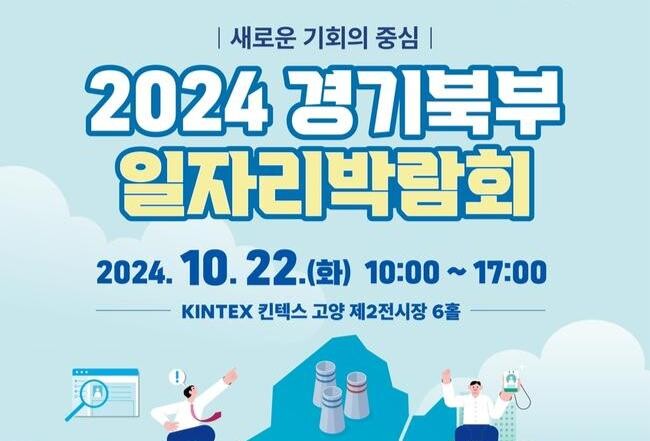 | 새로운 기회의 중심 |

2024 경기북부 일자리박람회

2024. 10. 22.(화) 10:00 ~ 17:00

KINTEX 킨텍스 고양 제2전시장 6홀

!